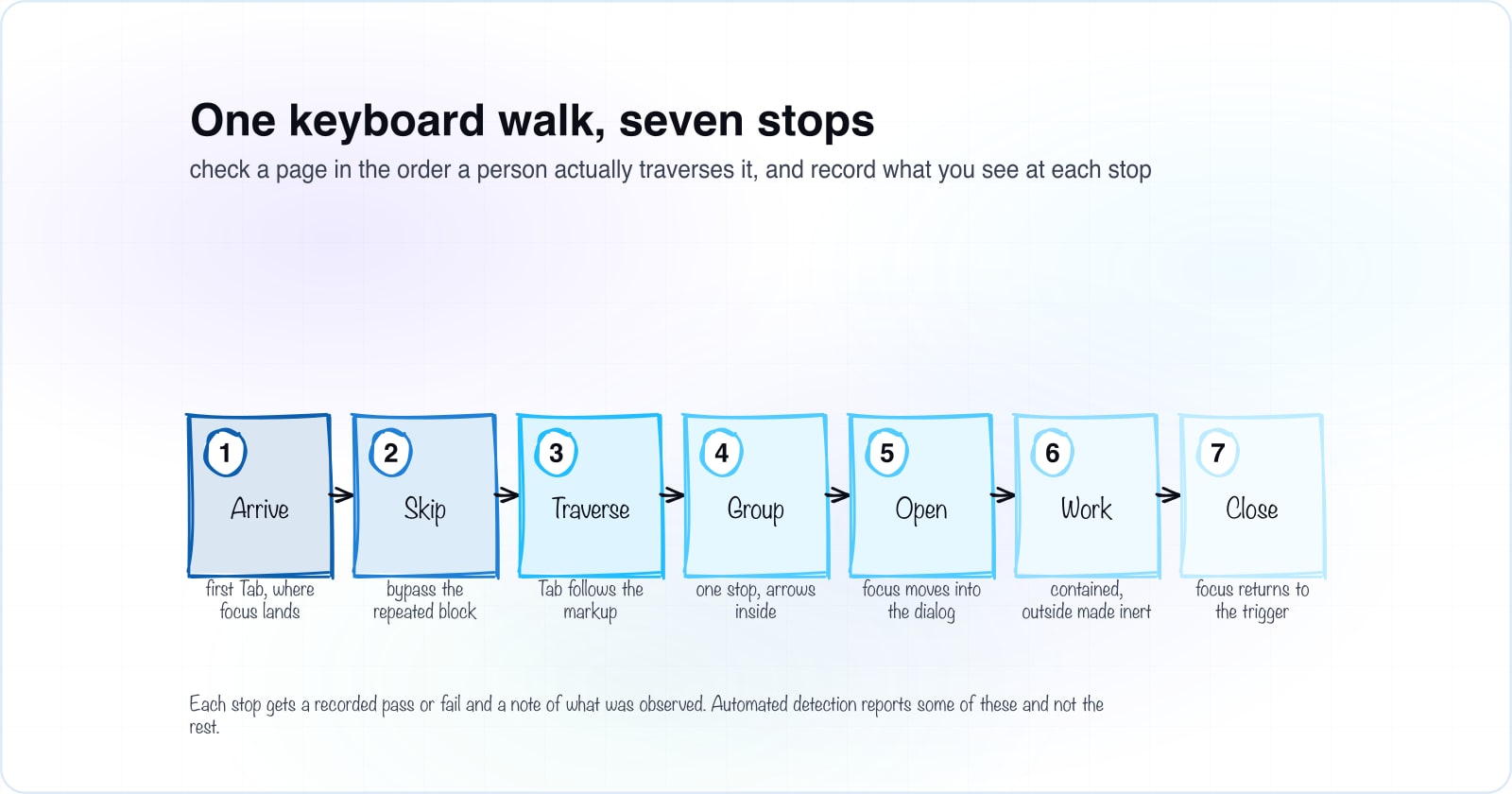 One keyboard walk, seven stops

check a page in the order a person actually traverses it, and record what you see at each stop

1 Arrive
first Tab, where focus lands

2 Skip
bypass the repeated block

3 Traverse
Tab follows the markup

4 Group
one stop, arrows inside

5 Open
focus moves into the dialog

6 Work
contained, outside made inert

7 Close
focus returns to the trigger

Each stop gets a recorded pass or fail and a note of what was observed. Automated detection reports some of these and not the rest.